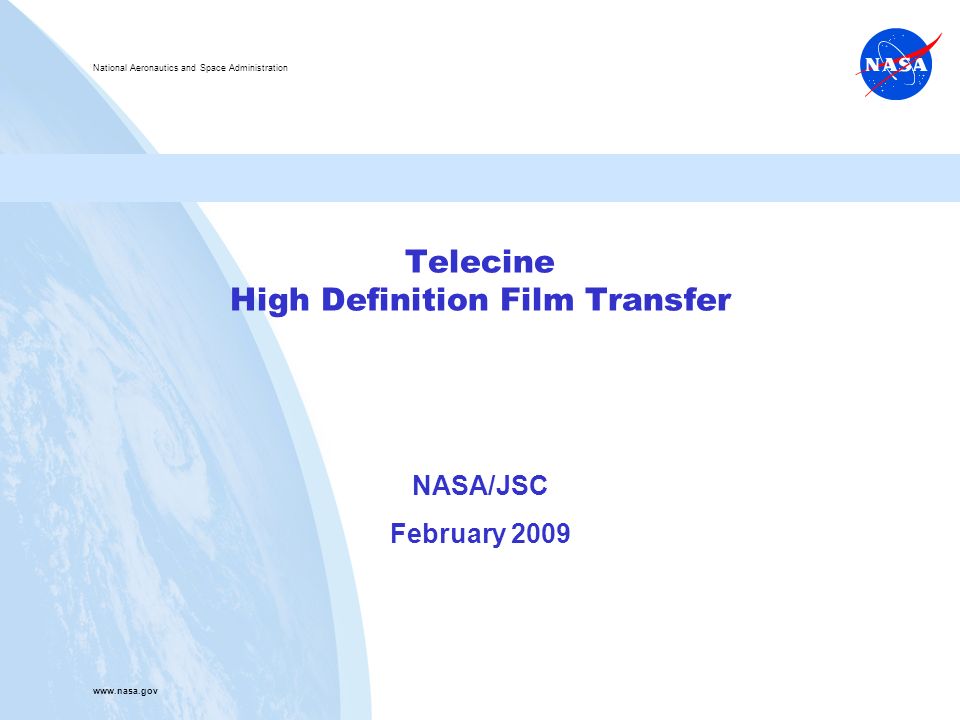 National Aeronautics and Space Administration

NASA

Telecine
High Definition Film Transfer

NASA/JSC

February 2009

www.nasa.gov